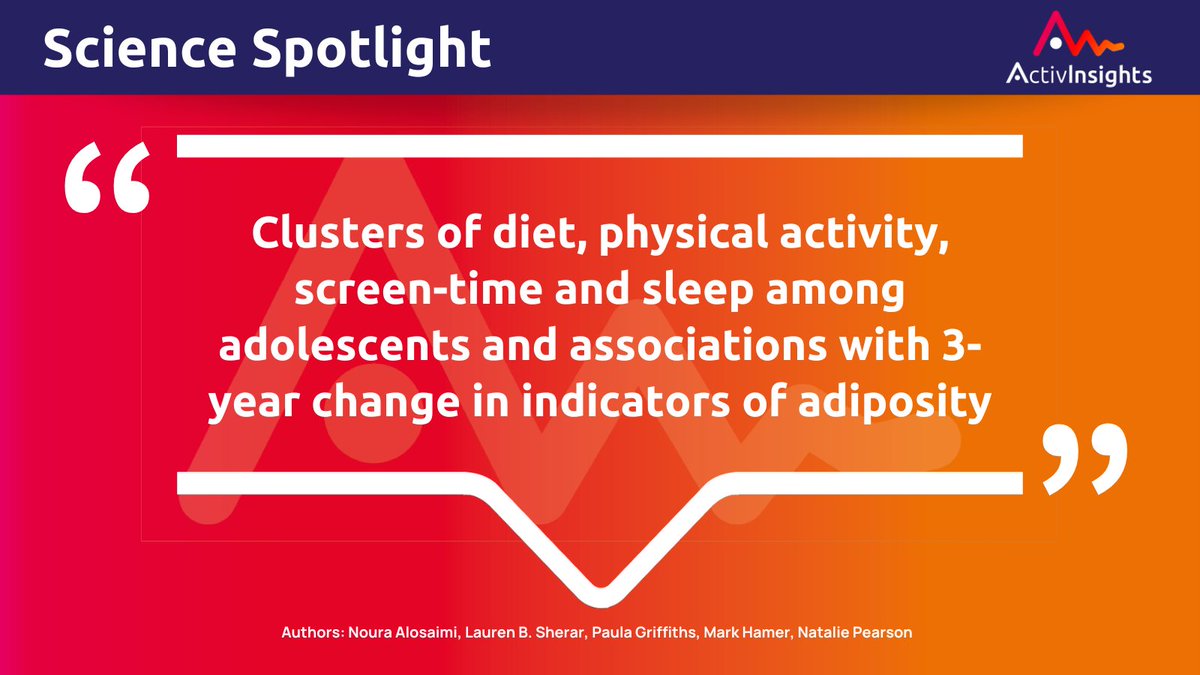 Science Spotlight

ActivInsights

“

Clusters of diet, physical activity, screen-time and sleep among adolescents and associations with 3-year change in indicators of adiposity

”

Authors: Noura Alosaimi, Lauren B. Sherar, Paula Griffiths, Mark Hamer, Natalie Pearson